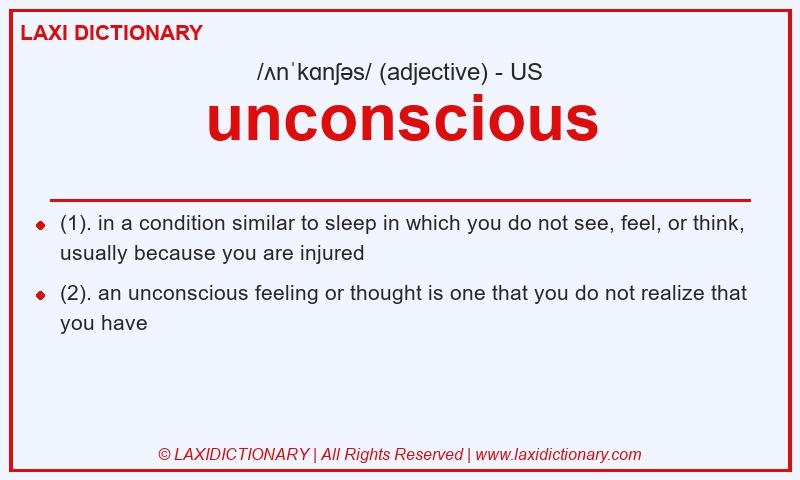 LAXI DICTIONARY

/ʌnˈkɑnʃəs/ (adjective) - US

unconscious

(1). in a condition similar to sleep in which you do not see, feel, or think, usually because you are injured

(2). an unconscious feeling or thought is one that you do not realize that you have

© LAXIDICTIONARY | All Rights Reserved | www.laxidictionary.com